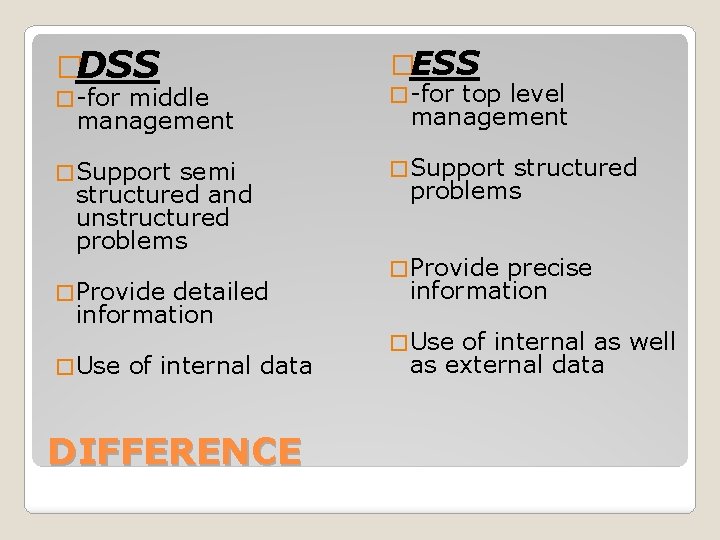 DSS

-for middle management

Support semi structured and unstructured problems

Provide detailed information

Use of internal data

ESS

-for top level management

Support structured problems

Provide precise information

Use of internal as well as external data

DIFFERENCE